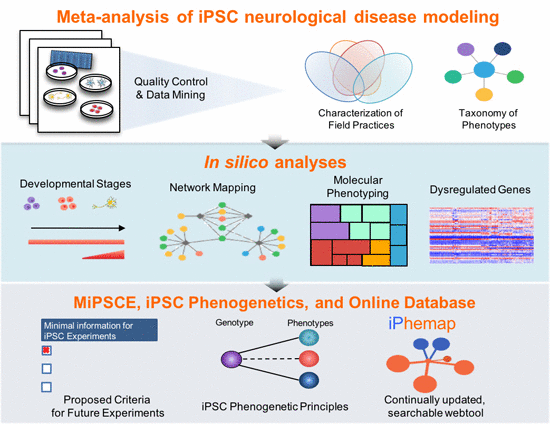 Meta-analysis of iPSC neurological disease modeling

Quality Control & Data Mining

Characterization of Field Practices

Taxonomy of Phenotypes

In silico analyses

Developmental Stages

Network Mapping

Molecular Phenotyping

Dysregulated Genes

MiPSCE, iPSC Phenogenetics, and Online Database

Minimal information for iPSC Experiments

Proposed Criteria for Future Experiments

Genotype

Phenotypes

iPSC Phenogenetic Principles

iPhemap

Continually updated, searchable webtool